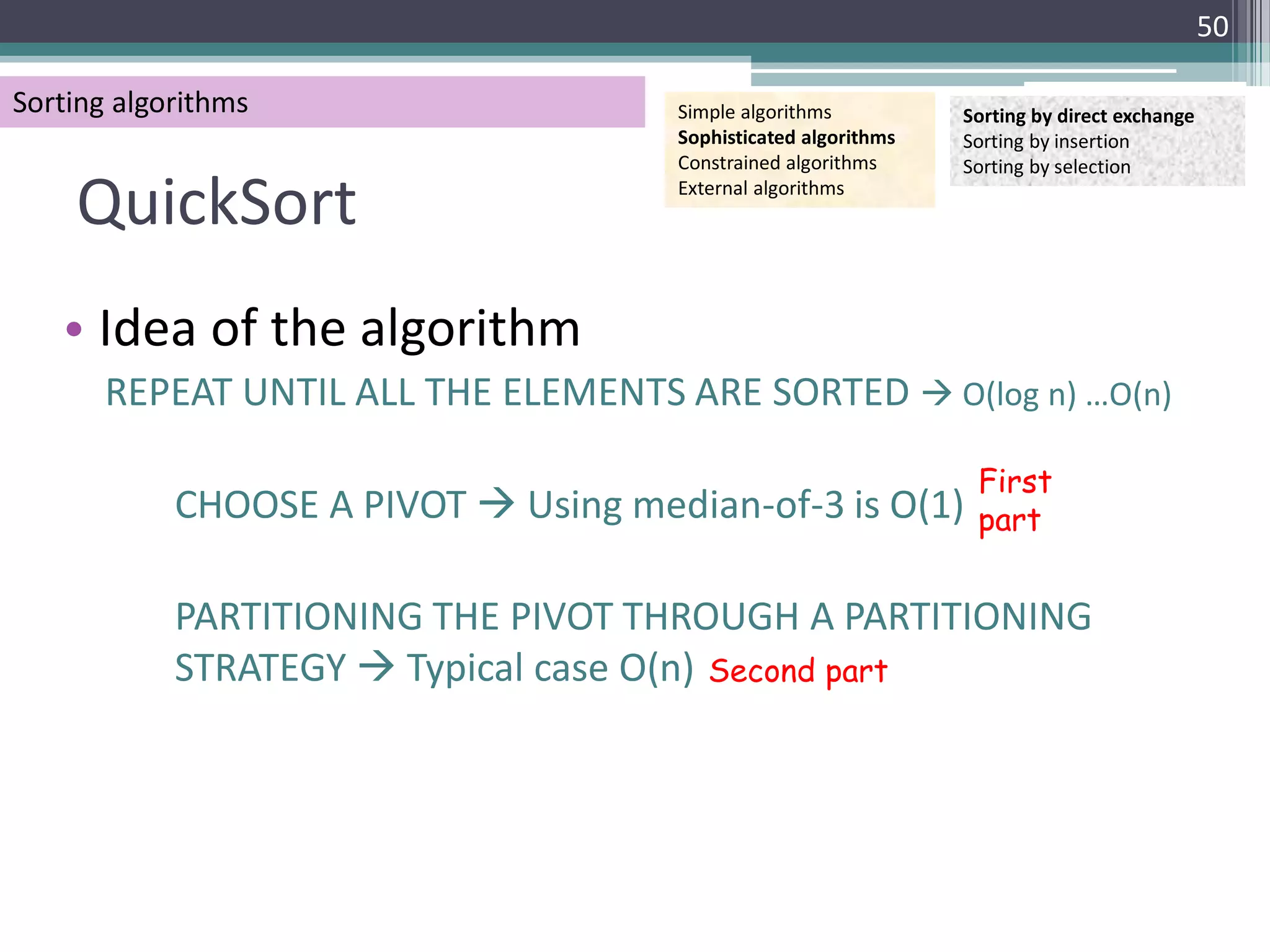 50

Sorting algorithms

Simple algorithms
Sophisticated algorithms
Constrained algorithms
External algorithms

Sorting by direct exchange
Sorting by insertion
Sorting by selection

QuickSort

• Idea of the algorithm

REPEAT UNTIL ALL THE ELEMENTS ARE SORTED → O(log n) ...O(n)

CHOOSE A PIVOT → Using median-of-3 is O(1) First part

PARTITIONING THE PIVOT THROUGH A PARTITIONING STRATEGY → Typical case O(n) Second part